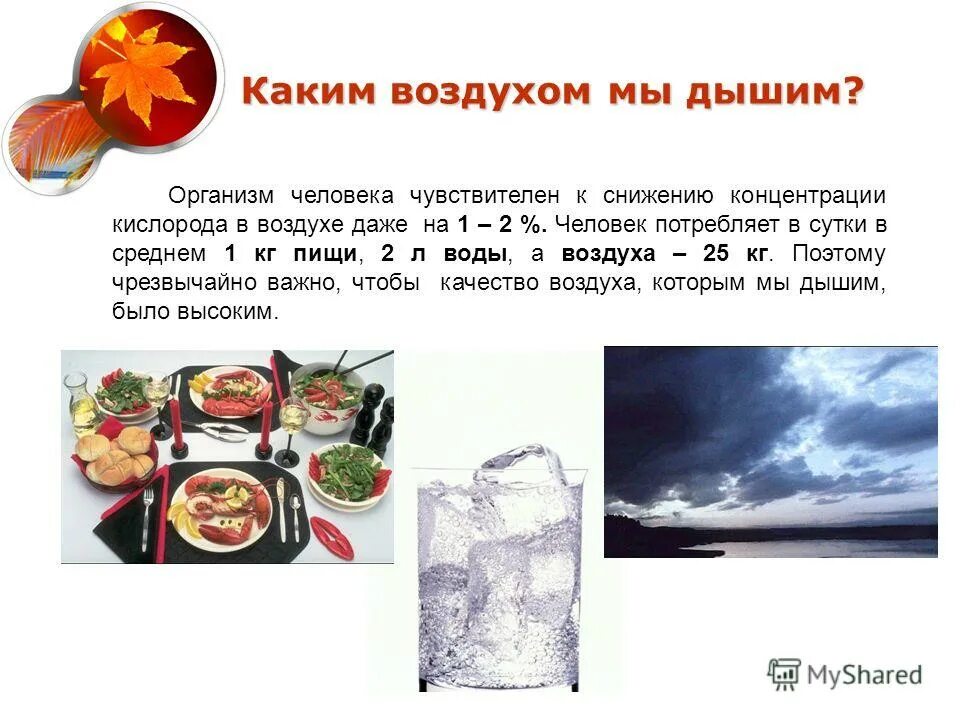 Каким воздухом мы дышим?

Организм человека чувствителен к снижению концентрации кислорода в воздухе даже на 1 – 2 %. Человек потребляет в сутки в среднем 1 кг пищи, 2 л воды, а воздуха – 25 кг. Поэтому чрезвычайно важно, чтобы качество воздуха, которым мы дышим, было высоким.

MyShared